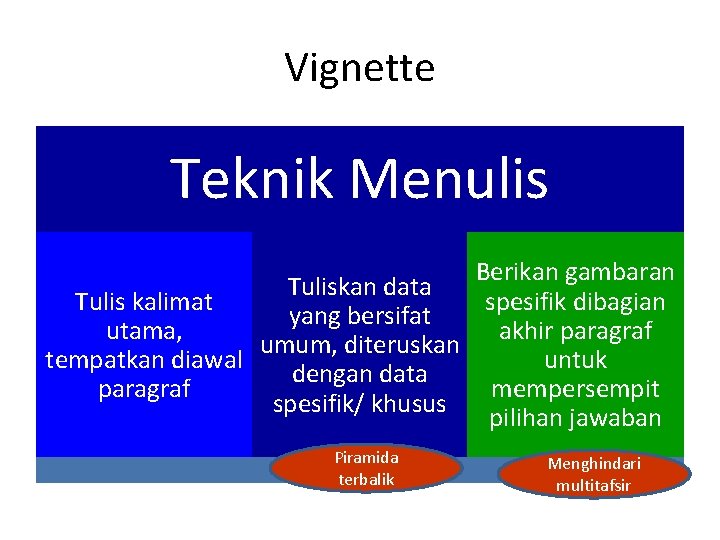 Vignette

Teknik Menulis

Tulis kalimat utama, tempatkan diawal paragraf

Tuliskan data yang bersifat umum, diteruskan dengan data spesifik/ khusus

Berikan gambaran spesifik dibagian akhir paragraf untuk mempersempit pilihan jawaban

Piramida terbalik

Menghindari multitafsir